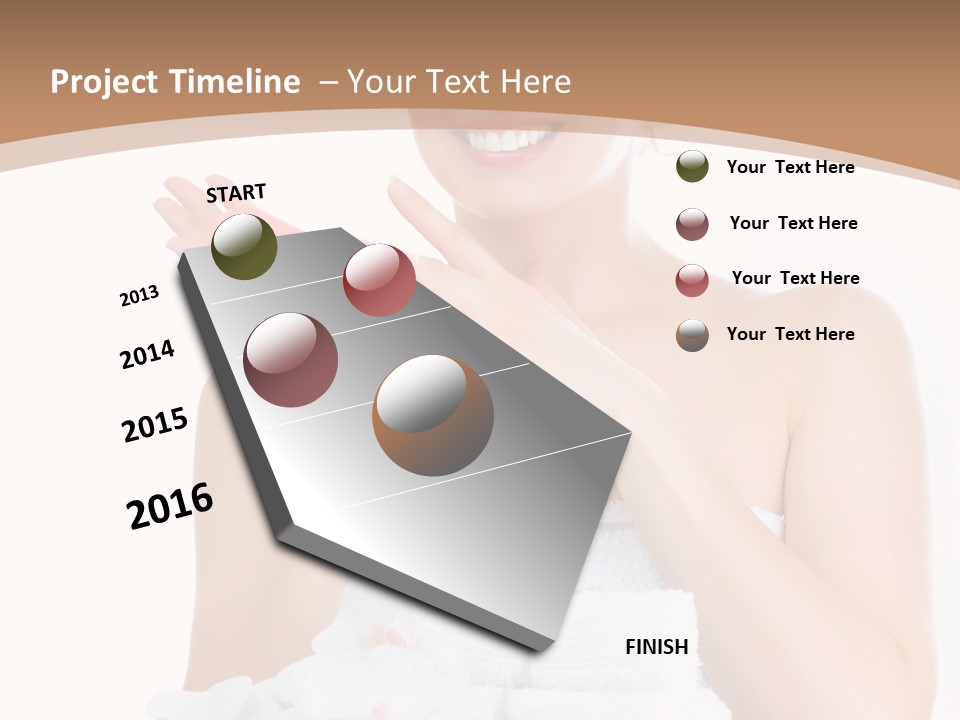 Project Timeline – Your Text Here

START

2013

2014

2015

2016

FINISH

Your Text Here

Your Text Here

Your Text Here

Your Text Here